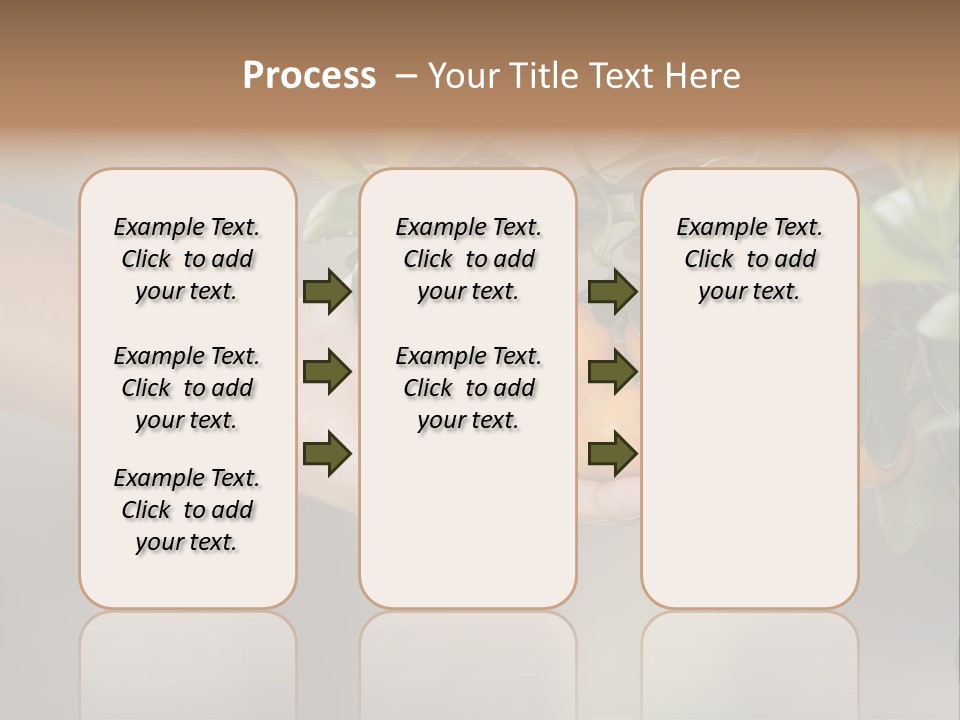 Process – Your Title Text Here

Example Text. Click to add your text.

Example Text. Click to add your text.

Example Text. Click to add your text.

Example Text. Click to add your text.

Example Text. Click to add your text.

Example Text. Click to add your text.